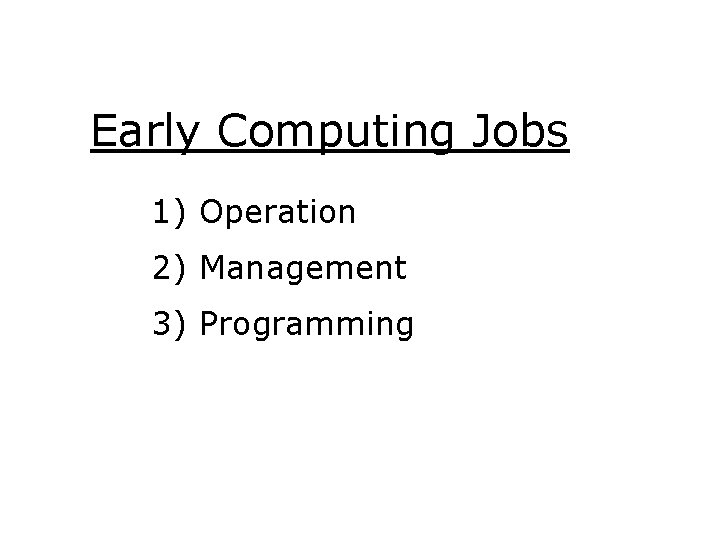 Early Computing Jobs

1) Operation

2) Management

3) Programming